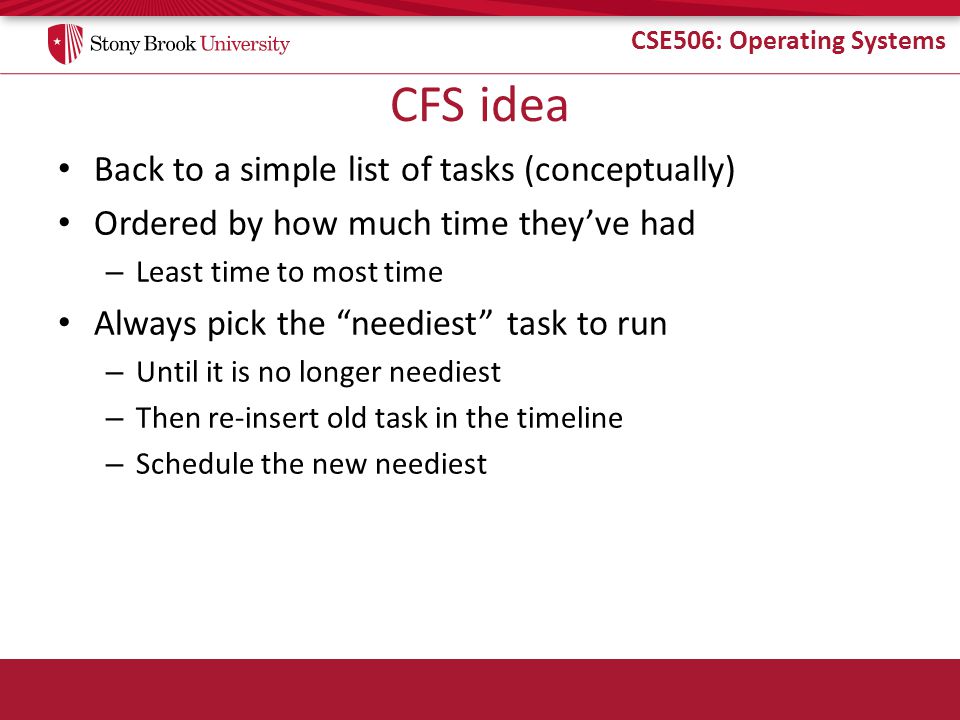 Stony Brook University

CSE506: Operating Systems

CFS idea

• Back to a simple list of tasks (conceptually)
• Ordered by how much time they've had
  – Least time to most time
• Always pick the "neediest" task to run
  – Until it is no longer neediest
  – Then re-insert old task in the timeline
  – Schedule the new neediest